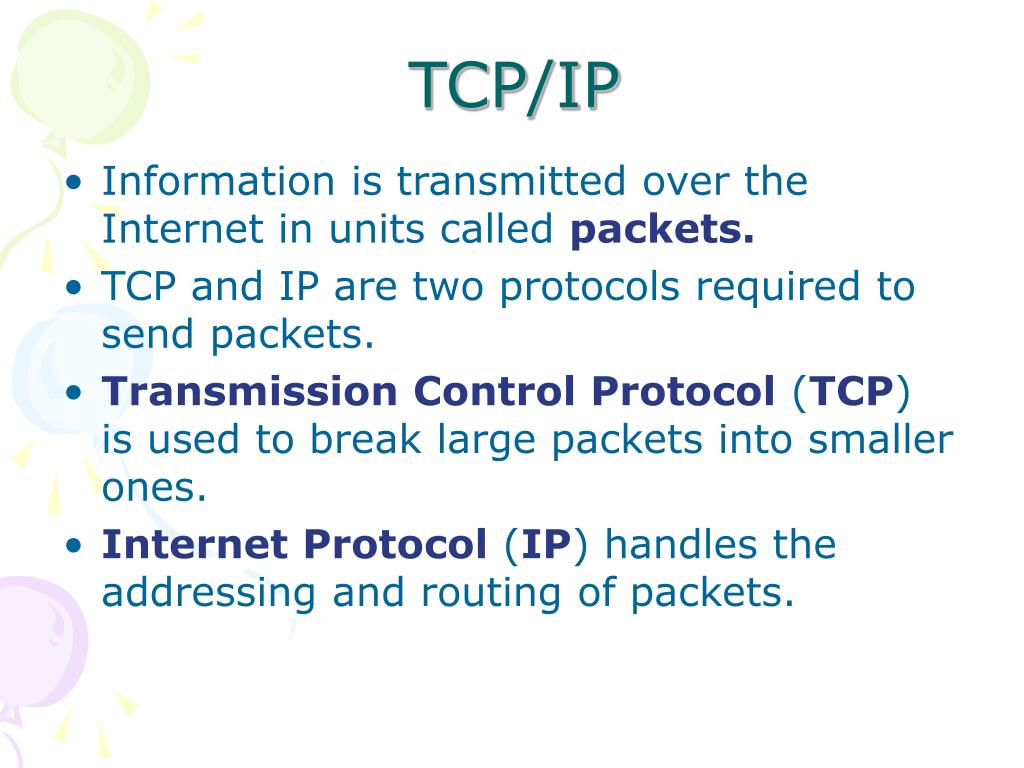 TCP/IP

• Information is transmitted over the Internet in units called packets.
• TCP and IP are two protocols required to send packets.
• Transmission Control Protocol (TCP) is used to break large packets into smaller ones.
• Internet Protocol (IP) handles the addressing and routing of packets.